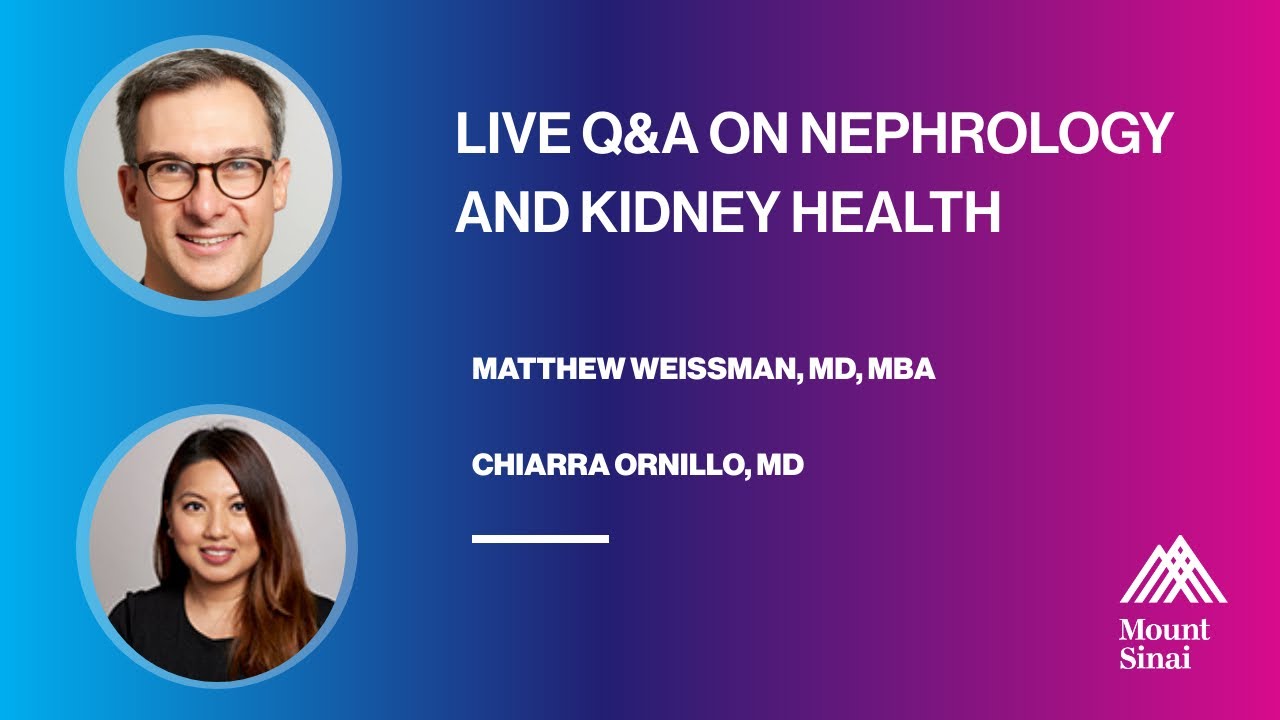 LIVE Q&A ON NEPHROLOGY AND KIDNEY HEALTH

MATTHEW WEISSMAN, MD, MBA

CHIARRA ORNILLO, MD

Mount Sinai